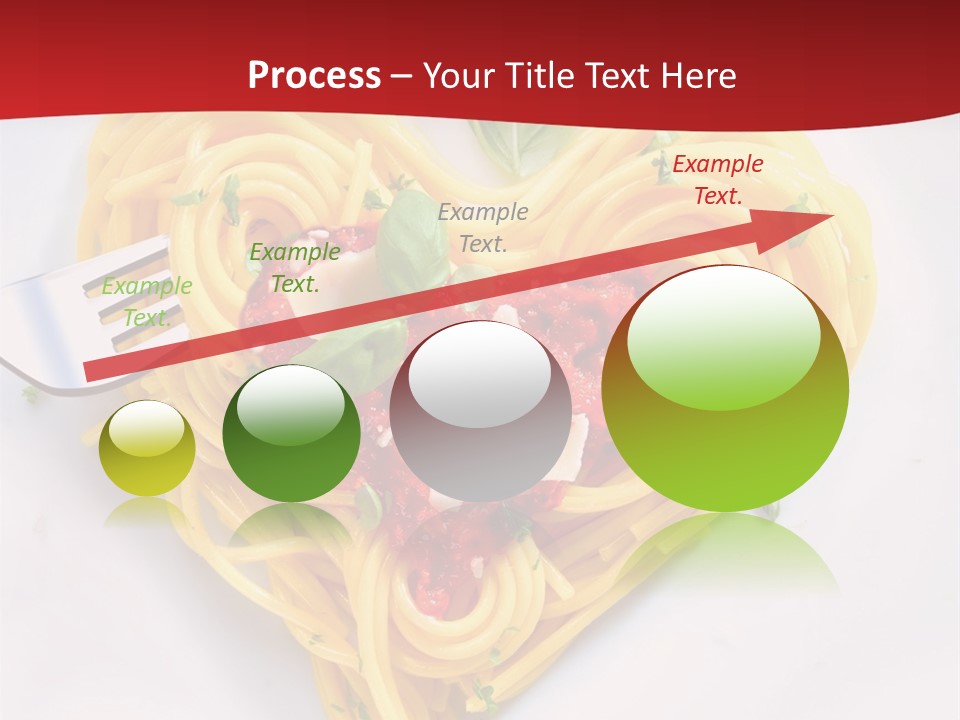 Process – Your Title Text Here

Example Text.

Example Text.

Example Text.

Example Text.